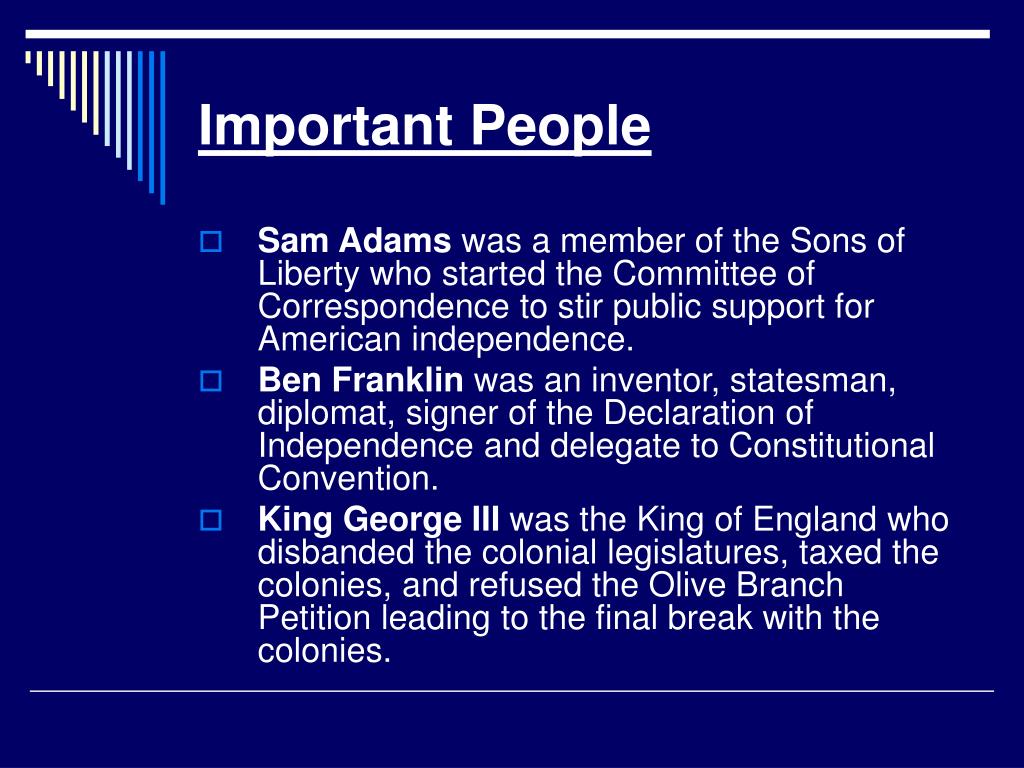 Important People

Sam Adams was a member of the Sons of Liberty who started the Committee of Correspondence to stir public support for American independence.

Ben Franklin was an inventor, statesman, diplomat, signer of the Declaration of Independence and delegate to Constitutional Convention.

King George III was the King of England who disbanded the colonial legislatures, taxed the colonies, and refused the Olive Branch Petition leading to the final break with the colonies.